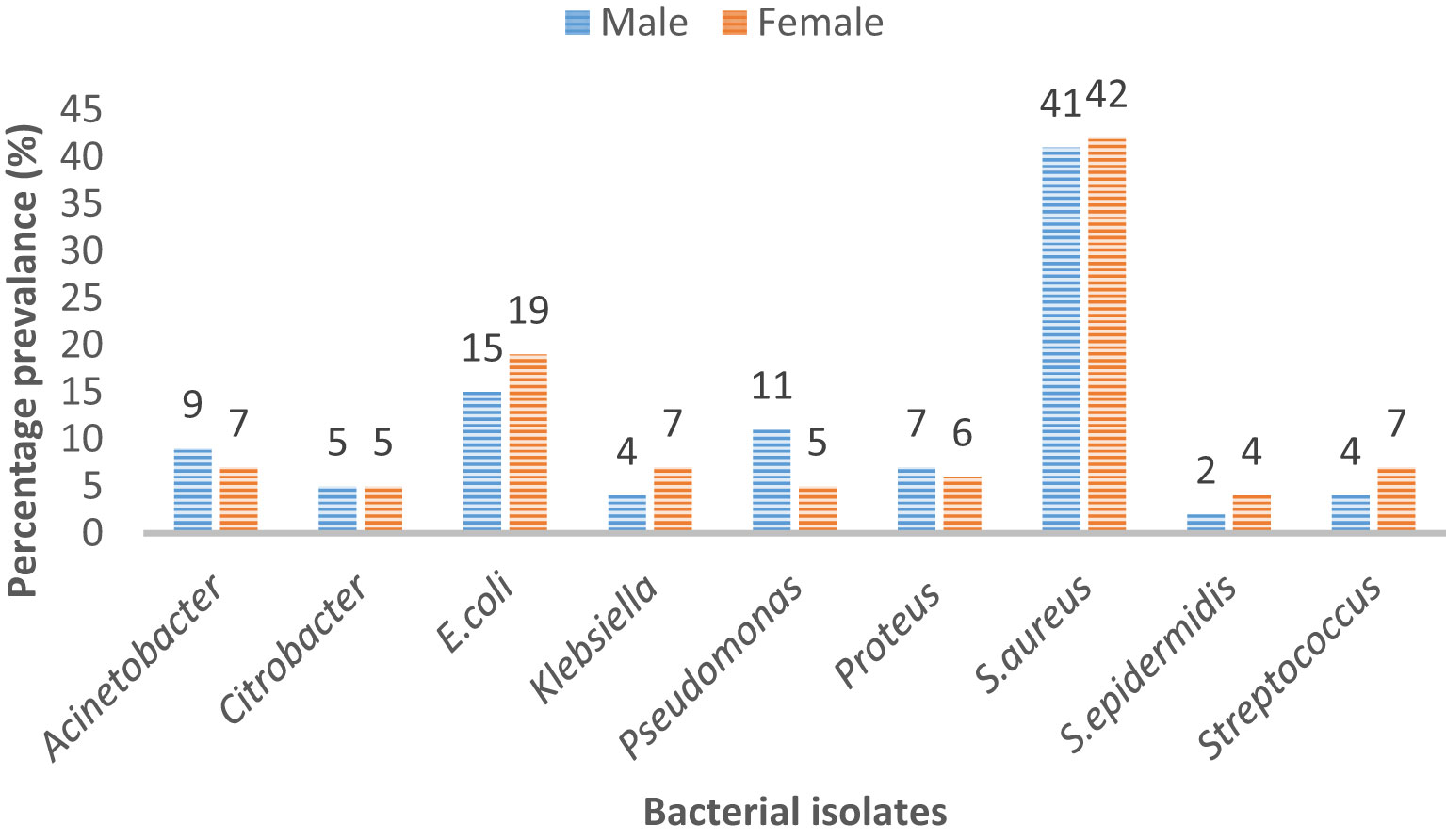 Male Female

Percentage prevalance (%)

45
40
35
30
25
20
15
10
5
0

9 7
5 5
15 19
4 7
11 5
7 6
41 42
2 4
4 7

Acinetobacter
Citrobacter
E.coli
Klebsiella
Pseudomonas
Proteus
S.aureus
S.epidermidis
Streptococcus

Bacterial isolates